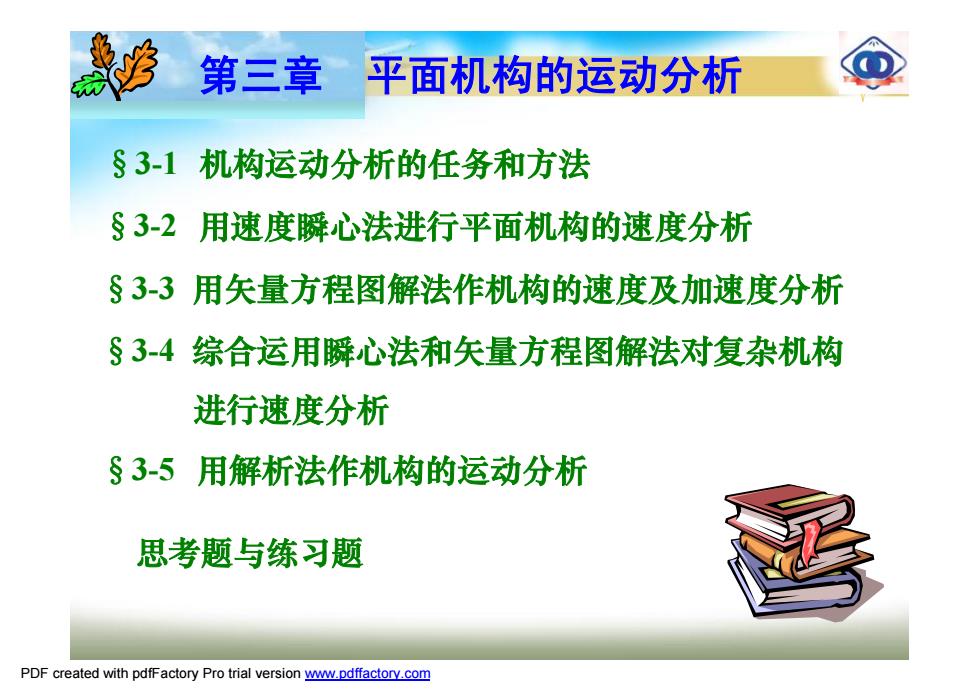 第三章　平面机构的运动分析

§3-1　机构运动分析的任务和方法

§3-2　用速度瞬心法进行平面机构的速度分析

§3-3　用矢量方程图解法作机构的速度及加速度分析

§3-4　综合运用瞬心法和矢量方程图解法对复杂机构进行速度分析

§3-5　用解析法作机构的运动分析

思考题与练习题

PDF created with pdfFactory Pro trial version www.pdffactory.com